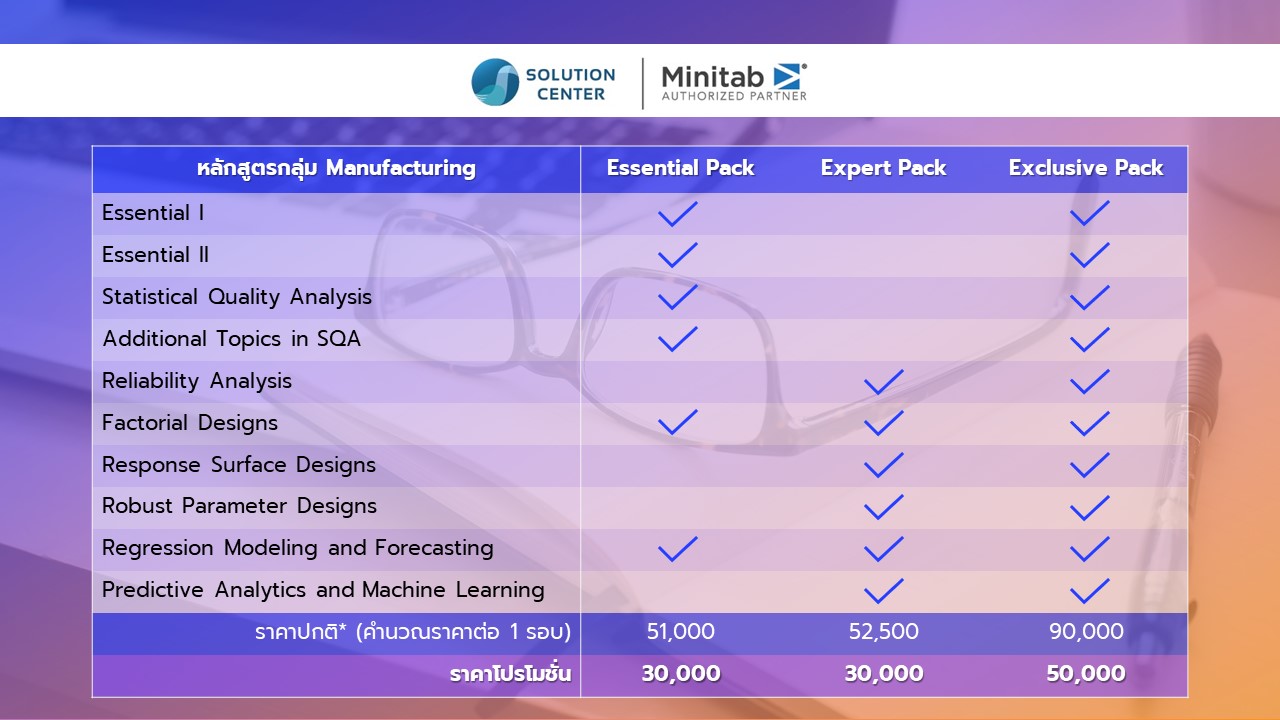 SOLUTION CENTER

Minitab
AUTHORIZED PARTNER

| หลักสูตรกลุ่ม Manufacturing | Essential Pack | Expert Pack | Exclusive Pack |
|---|---|---|---|
| Essential I | ✓ | | ✓ |
| Essential II | ✓ | | ✓ |
| Statistical Quality Analysis | ✓ | | ✓ |
| Additional Topics in SQA | ✓ | | ✓ |
| Reliability Analysis | | ✓ | ✓ |
| Factorial Designs | ✓ | ✓ | ✓ |
| Response Surface Designs | | ✓ | ✓ |
| Robust Parameter Designs | | ✓ | ✓ |
| Regression Modeling and Forecasting | ✓ | ✓ | ✓ |
| Predictive Analytics and Machine Learning | | ✓ | ✓ |
| ราคาปกติ* (คำนวณราคาต่อ 1 รอบ) | 51,000 | 52,500 | 90,000 |
| ราคาโปรโมชั่น | 30,000 | 30,000 | 50,000 |